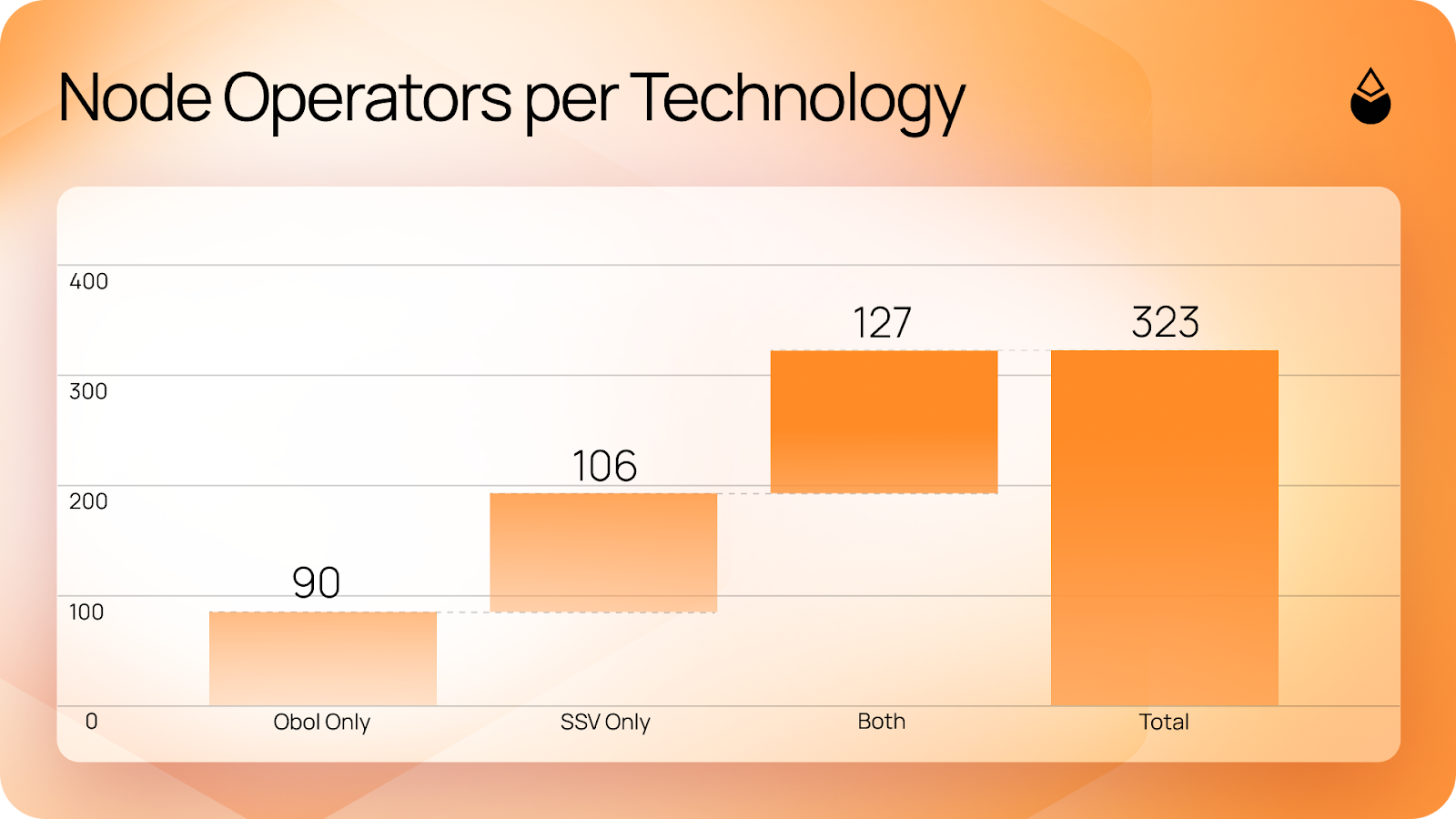 Node Operators per Technology

400
300
200
100
0

90
106
127
323

Obol Only
SSV Only
Both
Total